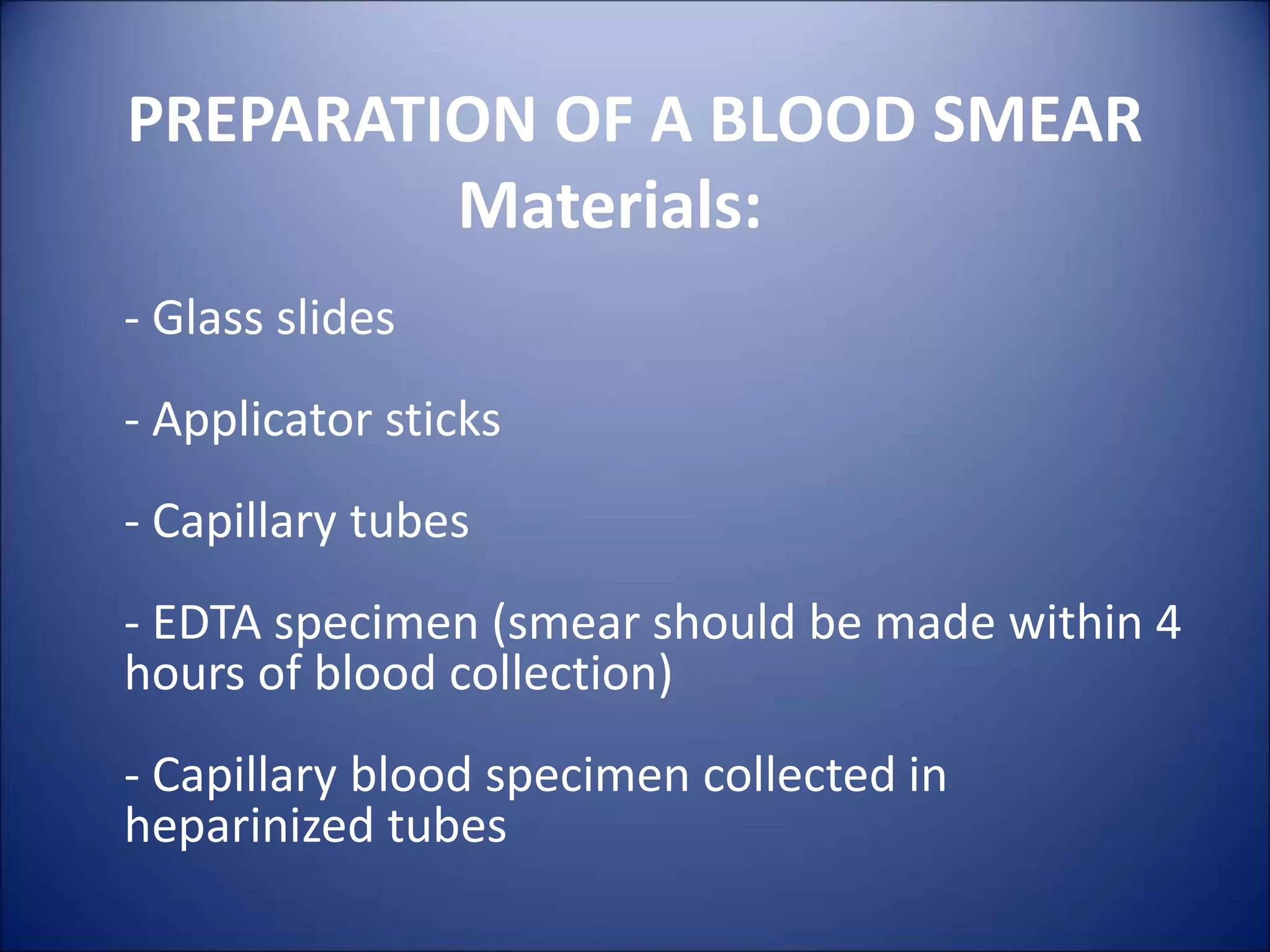 PREPARATION OF A BLOOD SMEAR
Materials:

- Glass slides

- Applicator sticks

- Capillary tubes

- EDTA specimen (smear should be made within 4 hours of blood collection)

- Capillary blood specimen collected in heparinized tubes